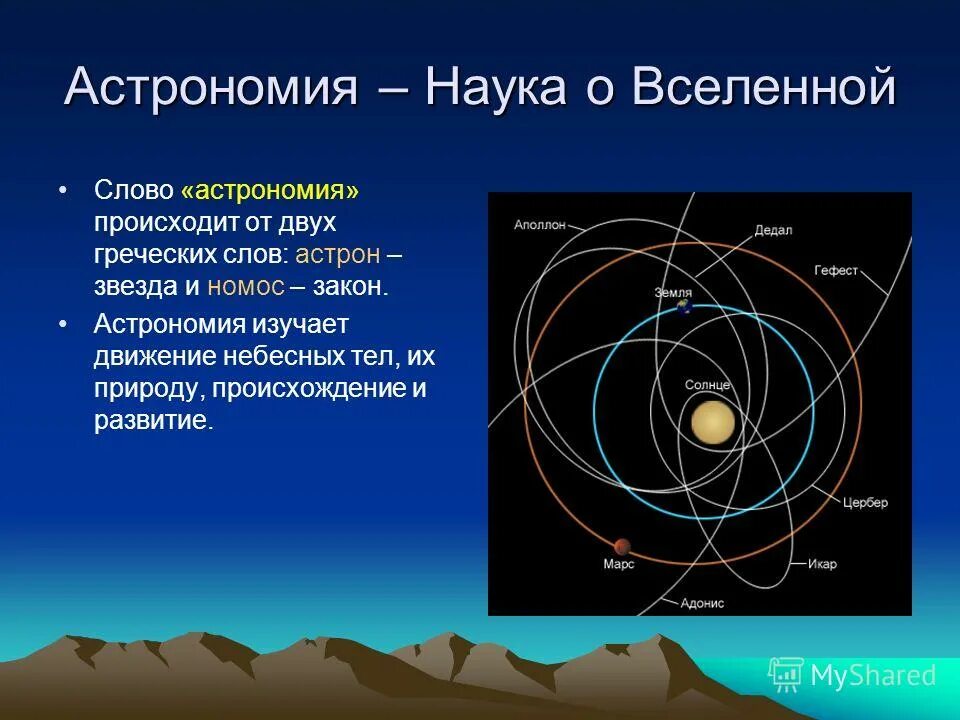 Астрономия – Наука о Вселенной

• Слово «астрономия» происходит от двух греческих слов: астрон – звезда и номос – закон.

• Астрономия изучает движение небесных тел, их природу, происхождение и развитие.

Аполлон
Дедал
Гефест
Земля
Солнце
Цербер
Марс
Икар
Адонис

MyShared